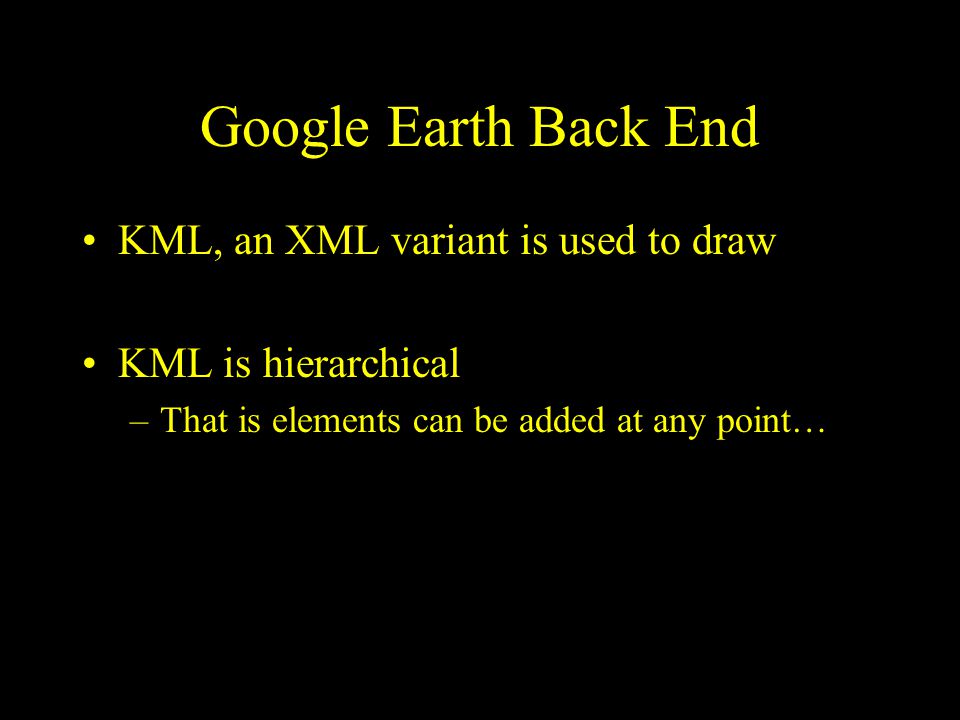 Google Earth Back End

• KML, an XML variant is used to draw

• KML is hierarchical
– That is elements can be added at any point…